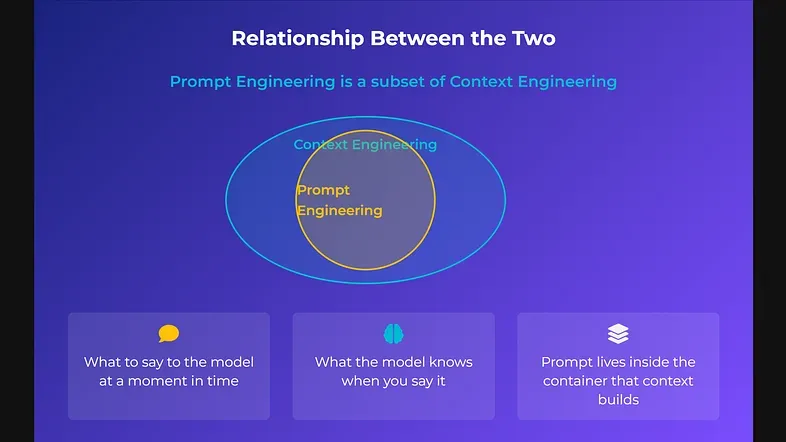 Relationship Between the Two

Prompt Engineering is a subset of Context Engineering

Context Engineering

Prompt Engineering

What to say to the model at a moment in time

What the model knows when you say it

Prompt lives inside the container that context builds